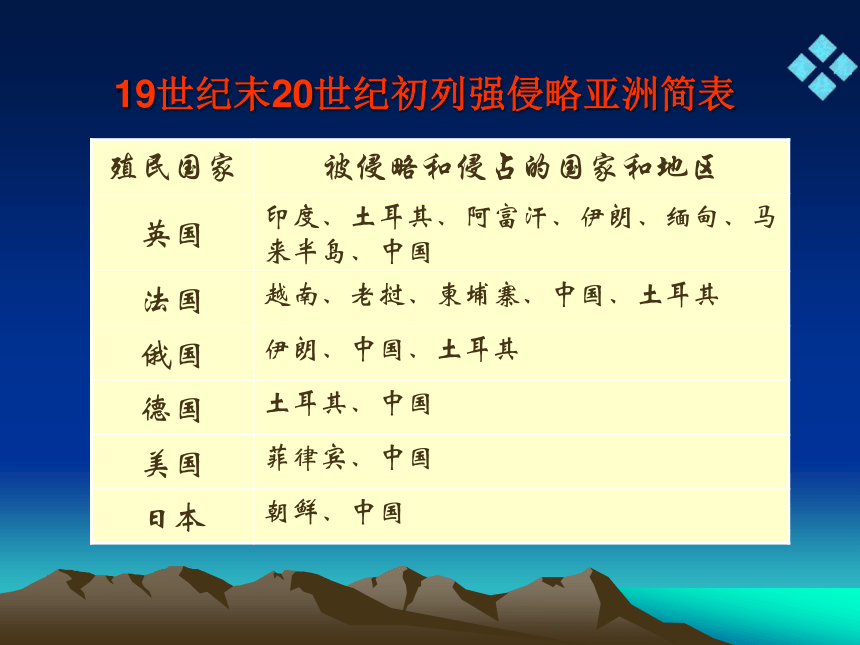 19世纪末20世纪初列强侵略亚洲简表

| 殖民国家 | 被侵略和侵占的国家和地区 |
|---|---|
| 英国 | 印度、土耳其、阿富汗、伊朗、缅甸、马来半岛、中国 |
| 法国 | 越南、老挝、柬埔寨、中国、土耳其 |
| 俄国 | 伊朗、中国、土耳其 |
| 德国 | 土耳其、中国 |
| 美国 | 菲律宾、中国 |
| 日本 | 朝鲜、中国 |